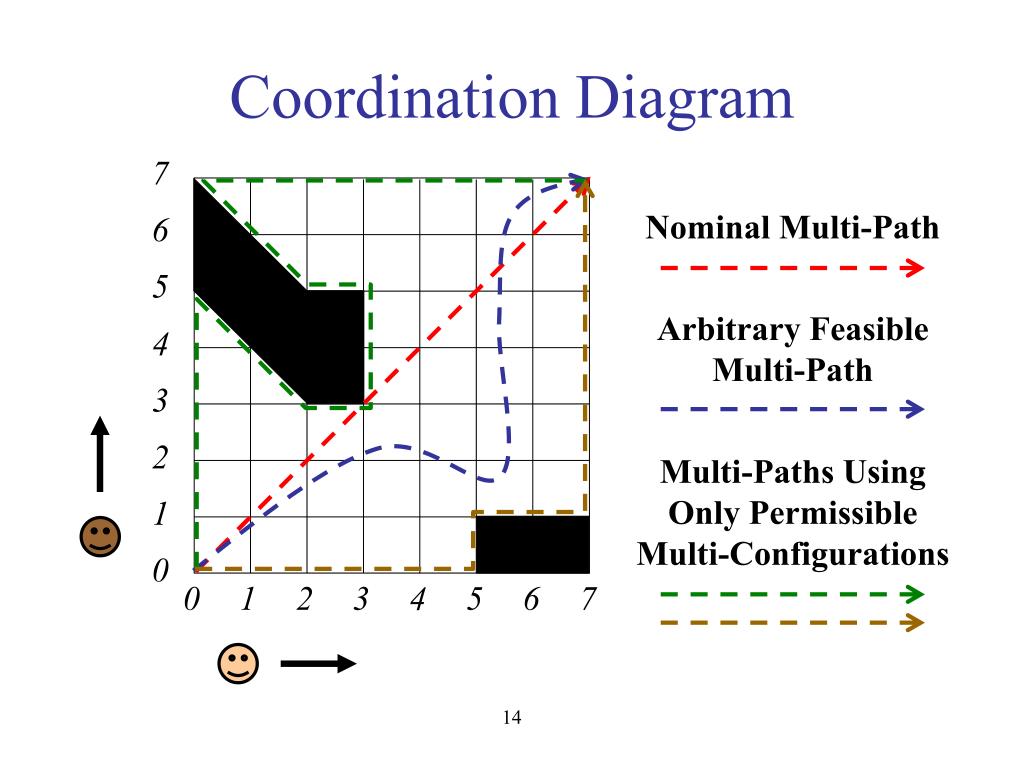 Coordination Diagram

7
6
5
4
3
2
1
0

0 1 2 3 4 5 6 7

Nominal Multi-Path

Arbitrary Feasible Multi-Path

Multi-Paths Using Only Permissible Multi-Configurations

14